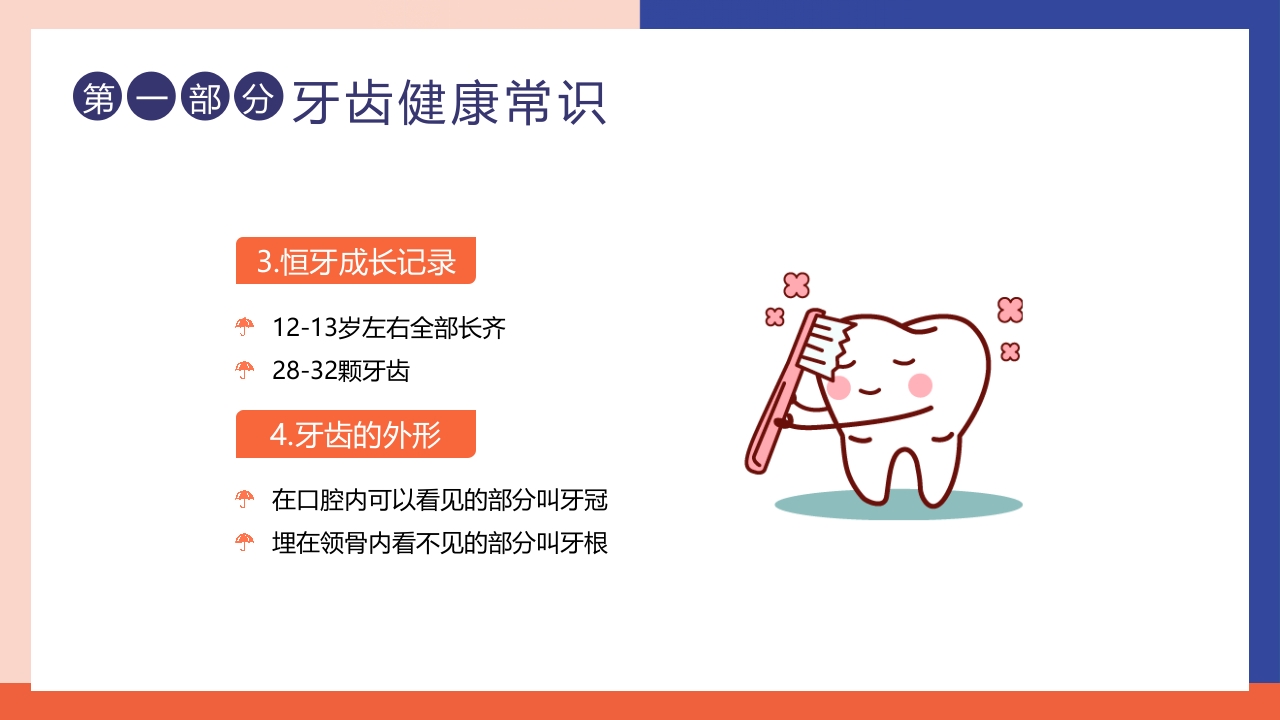 第一部分 牙齿健康常识

3.恒牙成长记录

12-13岁左右全部长齐

28-32颗牙齿

4.牙齿的外形

在口腔内可以看见的部分叫牙冠

埋在领骨内看不见的部分叫牙根